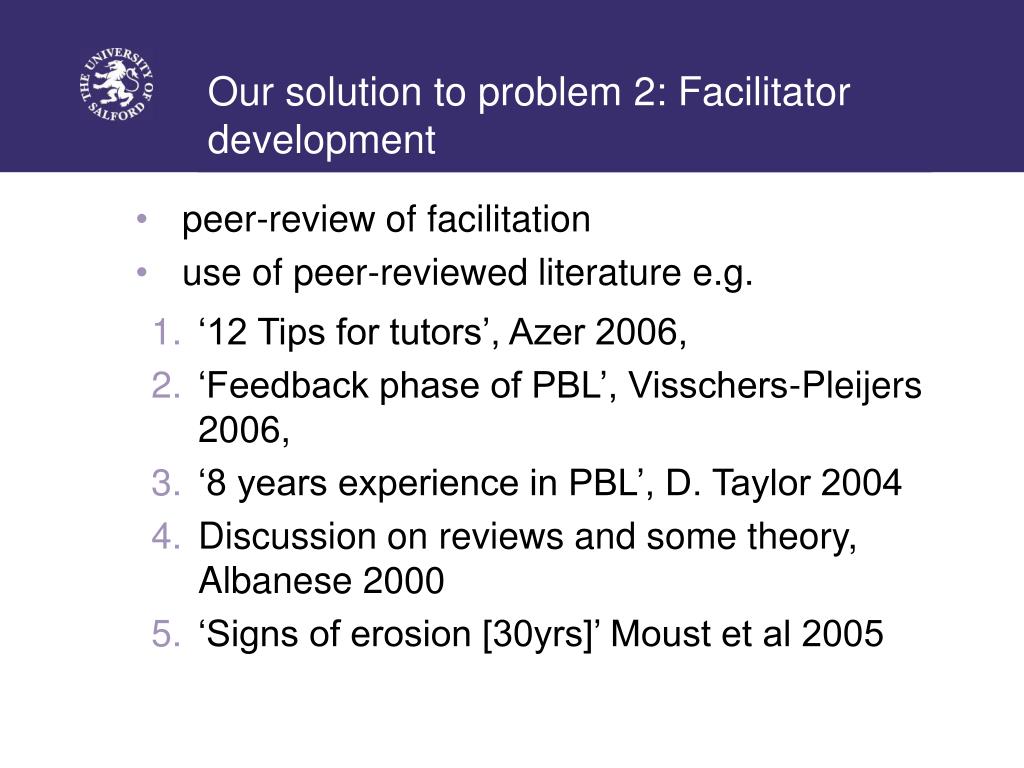 THE UNIVERSITY OF SALFORD

Our solution to problem 2: Facilitator development

• peer-review of facilitation
• use of peer-reviewed literature e.g.

1. ‘12 Tips for tutors’, Azer 2006,
2. ‘Feedback phase of PBL’, Visschers-Pleijers 2006,
3. ‘8 years experience in PBL’, D. Taylor 2004
4. Discussion on reviews and some theory, Albanese 2000
5. ‘Signs of erosion [30yrs]’ Moust et al 2005